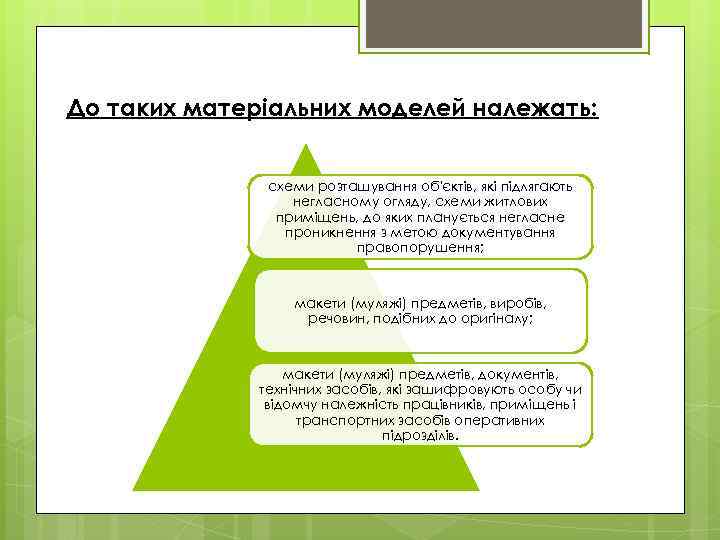 До таких матеріальних моделей належать:

схеми розташування об'єктів, які підлягають негласному огляду, схеми житлових приміщень, до яких планується негласне проникнення з метою документування правопорушення;

макети (муляжі) предметів, виробів, речовин, подібних до оригіналу;

макети (муляжі) предметів, документів, технічних засобів, які зашифровують особу чи відомчу належність працівників, приміщень і транспортних засобів оперативних підрозділів.